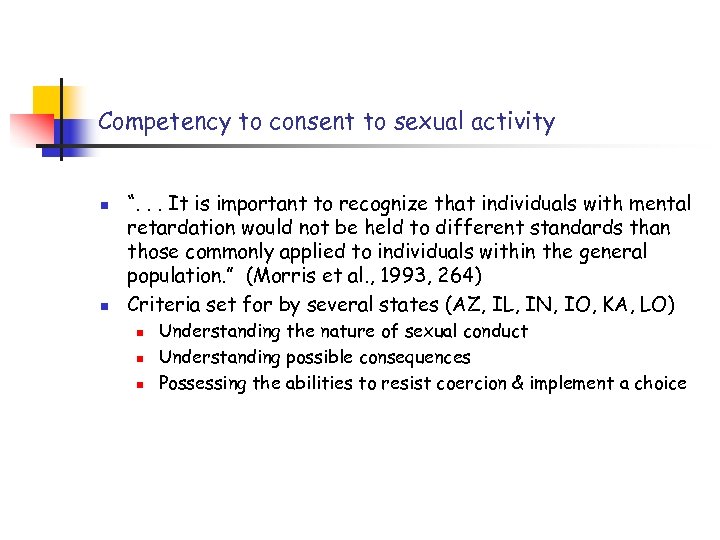 Competency to consent to sexual activity

- ". . . It is important to recognize that individuals with mental retardation would not be held to different standards than those commonly applied to individuals within the general population." (Morris et al., 1993, 264)
- Criteria set for by several states (AZ, IL, IN, IO, KA, LO)
  - Understanding the nature of sexual conduct
  - Understanding possible consequences
  - Possessing the abilities to resist coercion & implement a choice